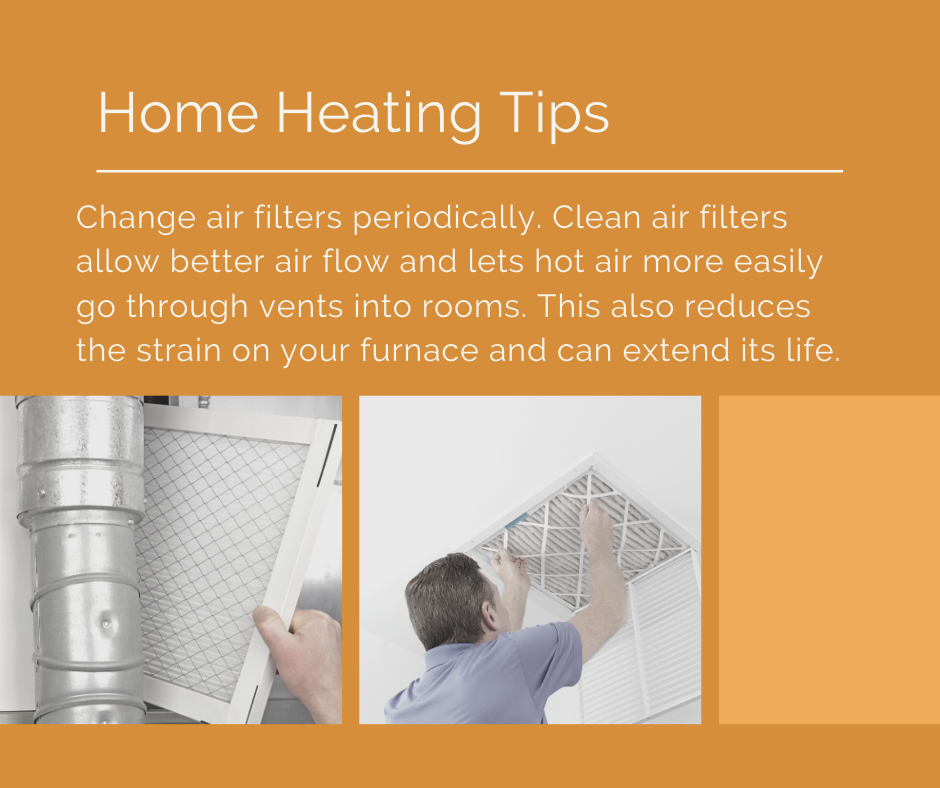 Home Heating Tips

Change air filters periodically. Clean air filters allow better air flow and lets hot air more easily go through vents into rooms. This also reduces the strain on your furnace and can extend its life.